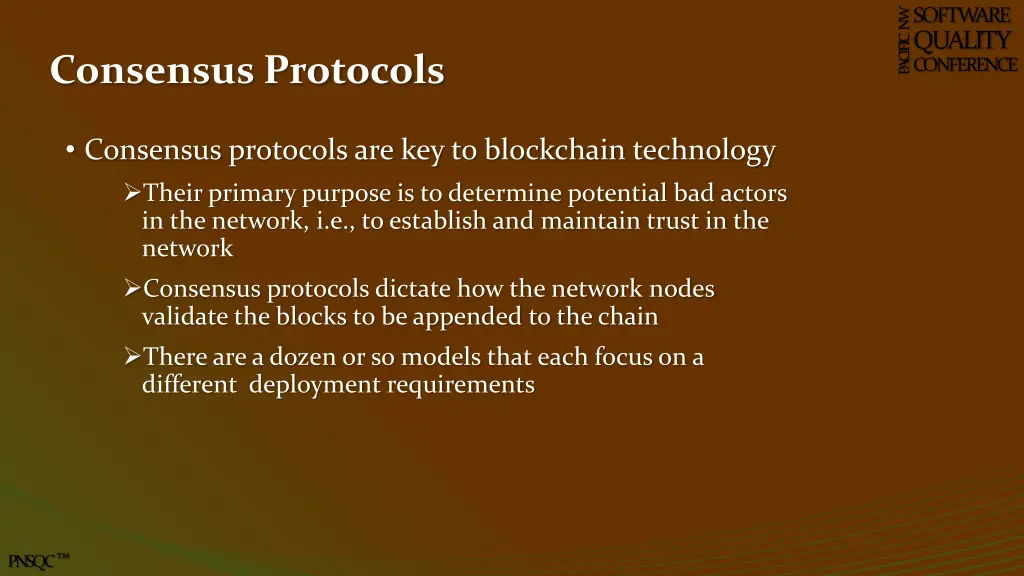 PACIFIC NW SOFTWARE QUALITY CONFERENCE

Consensus Protocols

• Consensus protocols are key to blockchain technology

➢Their primary purpose is to determine potential bad actors in the network, i.e., to establish and maintain trust in the network

➢Consensus protocols dictate how the network nodes validate the blocks to be appended to the chain

➢There are a dozen or so models that each focus on a different deployment requirements

PNSQC™